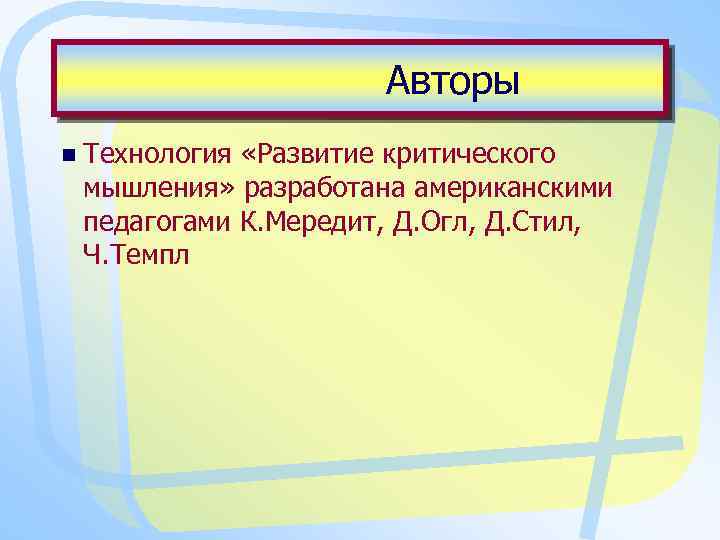 Авторы

Технология «Развитие критического мышления» разработана американскими педагогами К.Мередит, Д.Огл, Д.Стил, Ч.Темпл